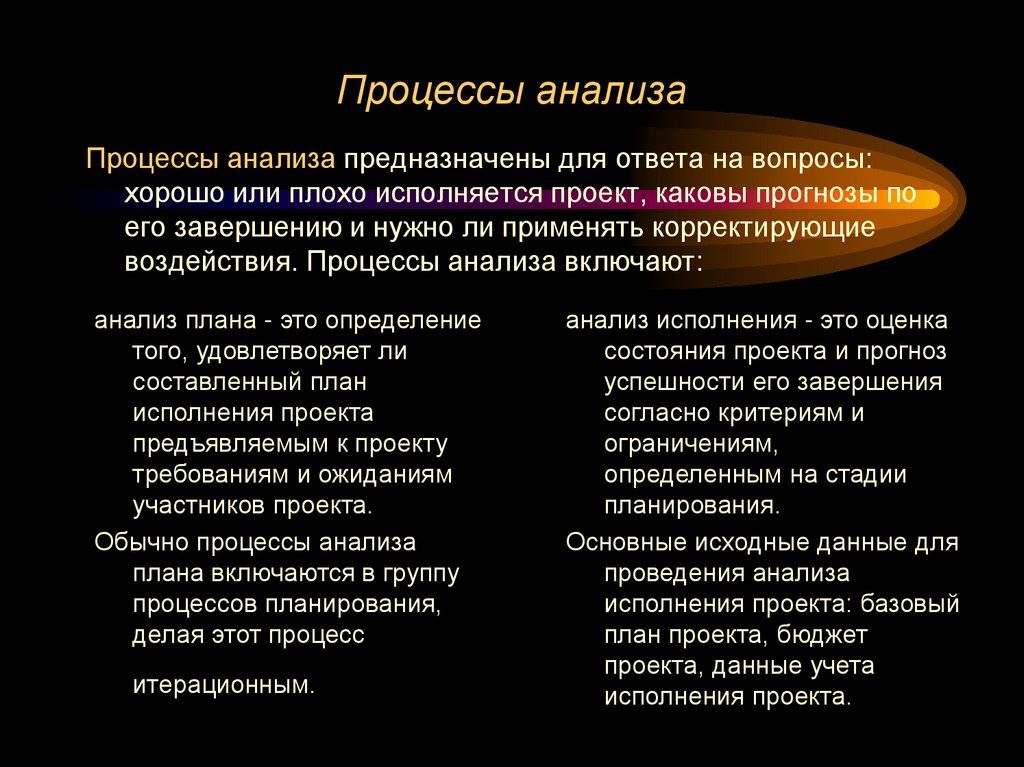 Процессы анализа

Процессы анализа предназначены для ответа на вопросы: хорошо или плохо исполняется проект, каковы прогнозы по его завершению и нужно ли применять корректирующие воздействия. Процессы анализа включают:

анализ плана - это определение того, удовлетворяет ли составленный план исполнения проекта предъявляемым к проекту требованиям и ожиданиям участников проекта.

Обычно процессы анализа плана включаются в группу процессов планирования, делая этот процесс

итерационным.

анализ исполнения - это оценка состояния проекта и прогноз успешности его завершения согласно критериям и ограничениям, определенным на стадии планирования.

Основные исходные данные для проведения анализа исполнения проекта: базовый план проекта, бюджет проекта, данные учета исполнения проекта.